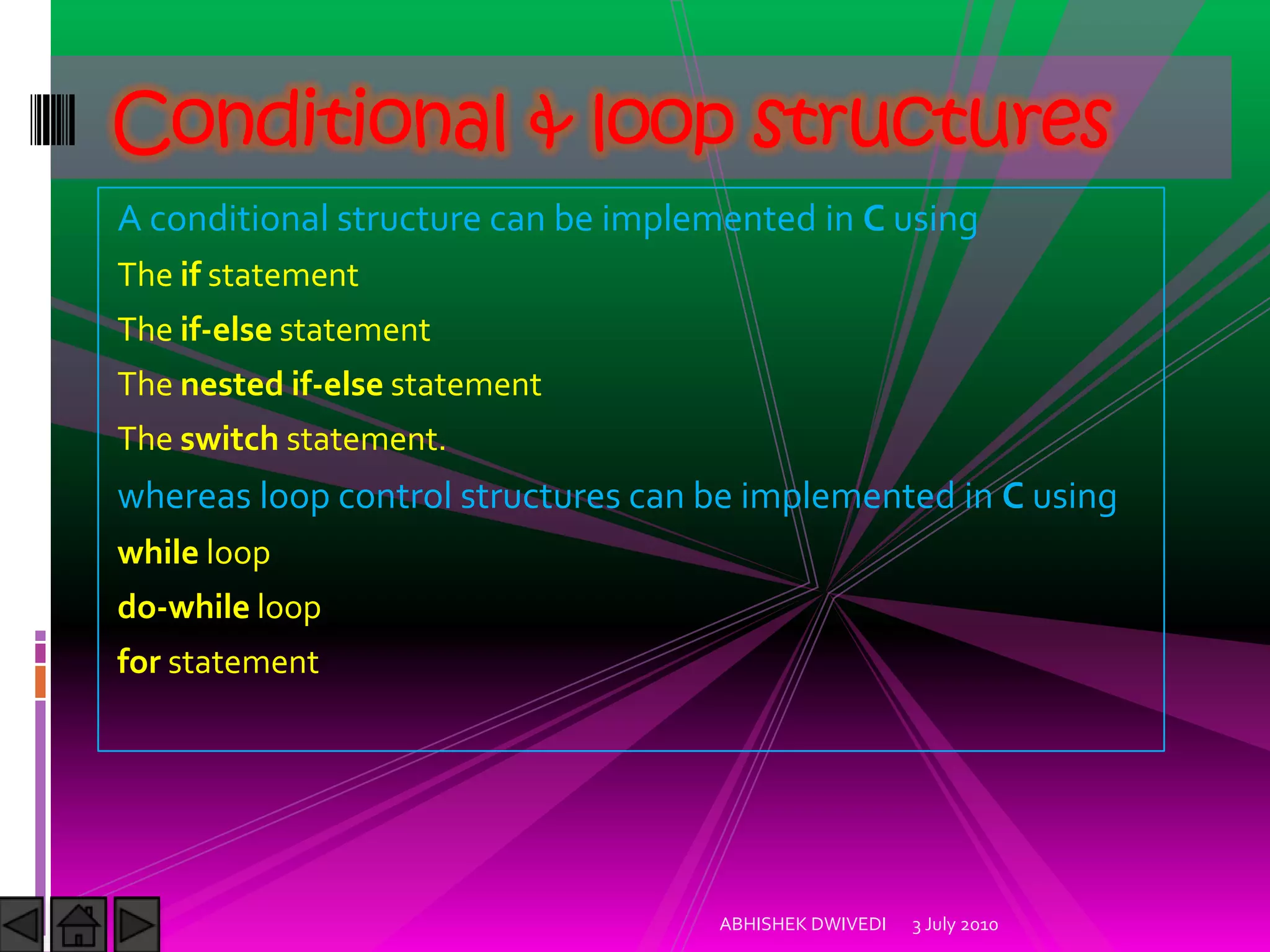 Conditional & loop structures

A conditional structure can be implemented in C using

The if statement

The if-else statement

The nested if-else statement

The switch statement.

whereas loop control structures can be implemented in C using

while loop

do-while loop

for statement

ABHISHEK DWIVEDI 3 July 2010